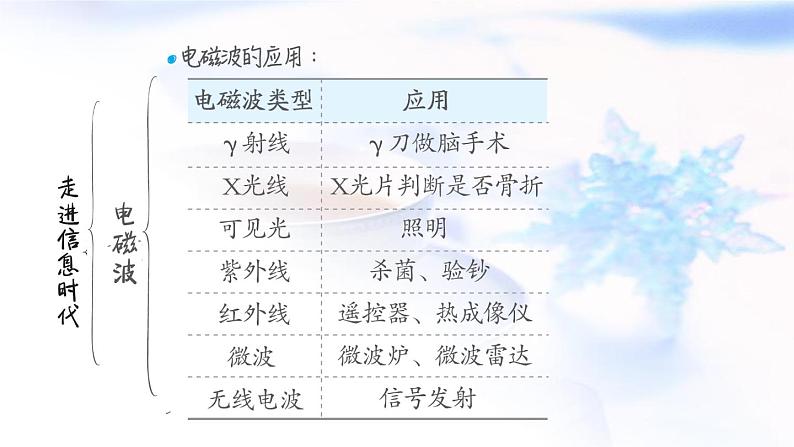 走进信息时代

电磁波

电磁波的应用：

| 电磁波类型 | 应用 |
|---|---|
| γ射线 | γ刀做脑手术 |
| X光线 | X光片判断是否骨折 |
| 可见光 | 照明 |
| 紫外线 | 杀菌、验钞 |
| 红外线 | 遥控器、热成像仪 |
| 微波 | 微波炉、微波雷达 |
| 无线电波 | 信号发射 |